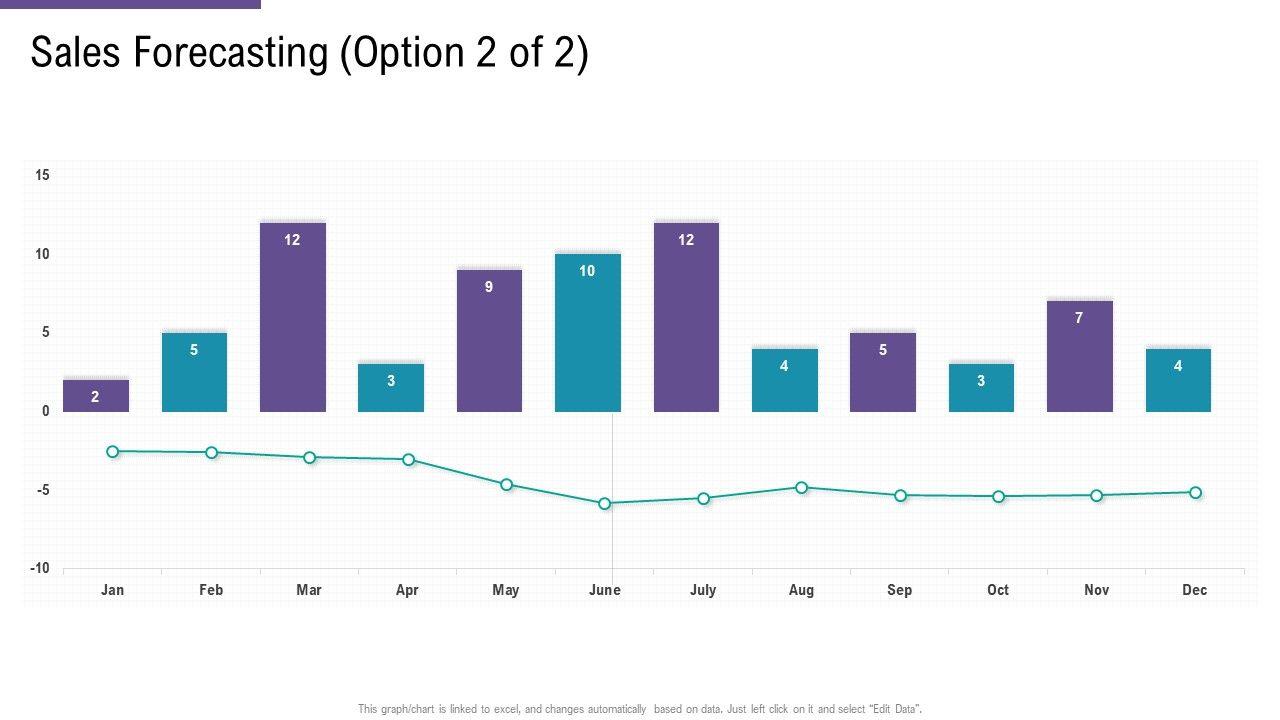 Sales Forecasting (Option 2 of 2)

15
10
5
0
-5
-10

2
5
12
3
9
10
12
4
5
3
7
4

Jan
Feb
Mar
Apr
May
June
July
Aug
Sep
Oct
Nov
Dec

This graph/chart is linked to excel, and changes automatically based on data. Just left click on it and select "Edit Data".